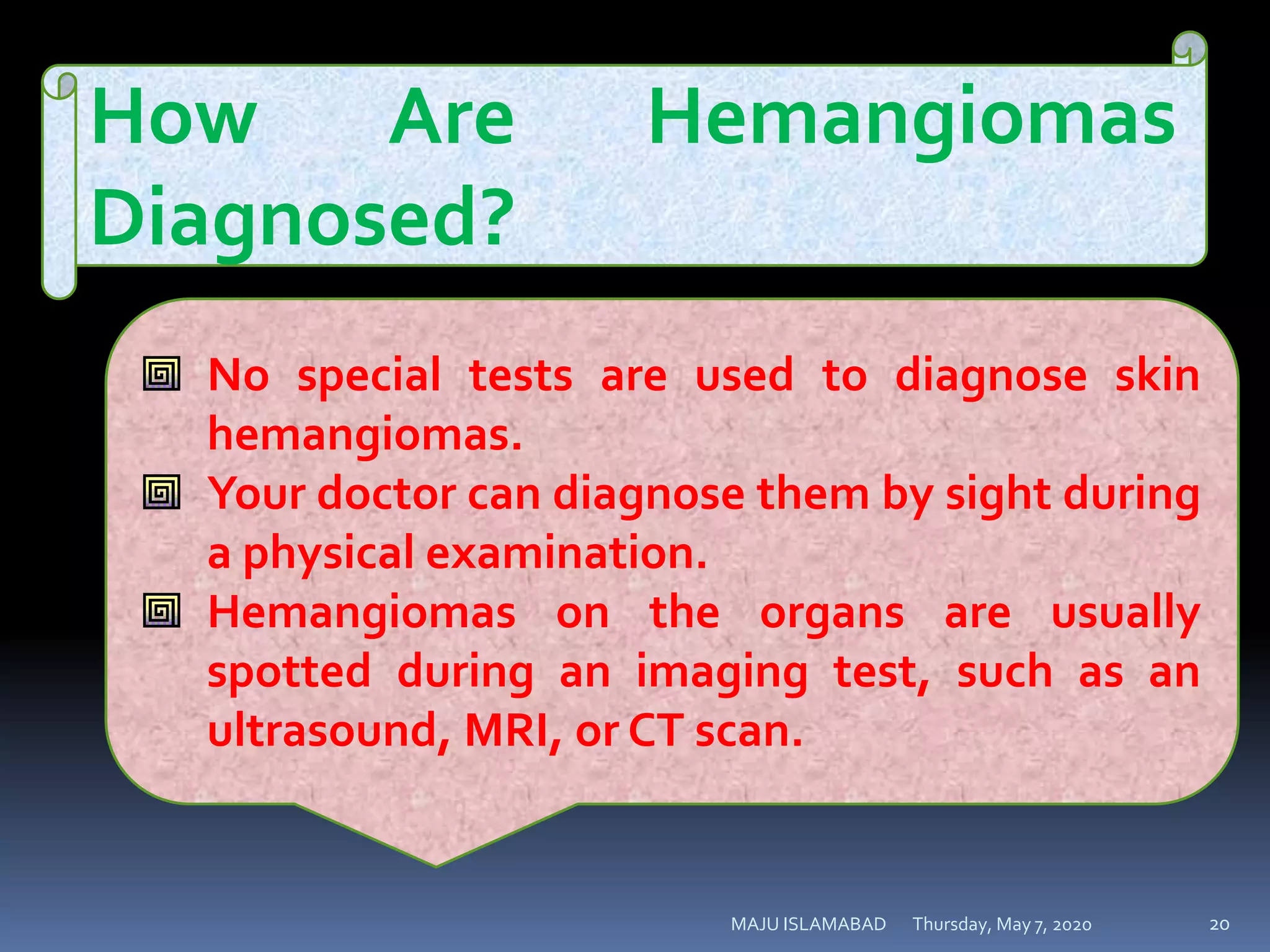 How Are Hemangiomas Diagnosed?

No special tests are used to diagnose skin hemangiomas.

Your doctor can diagnose them by sight during a physical examination.

Hemangiomas on the organs are usually spotted during an imaging test, such as an ultrasound, MRI, or CT scan.

MAJU ISLAMABAD Thursday, May 7, 2020 20